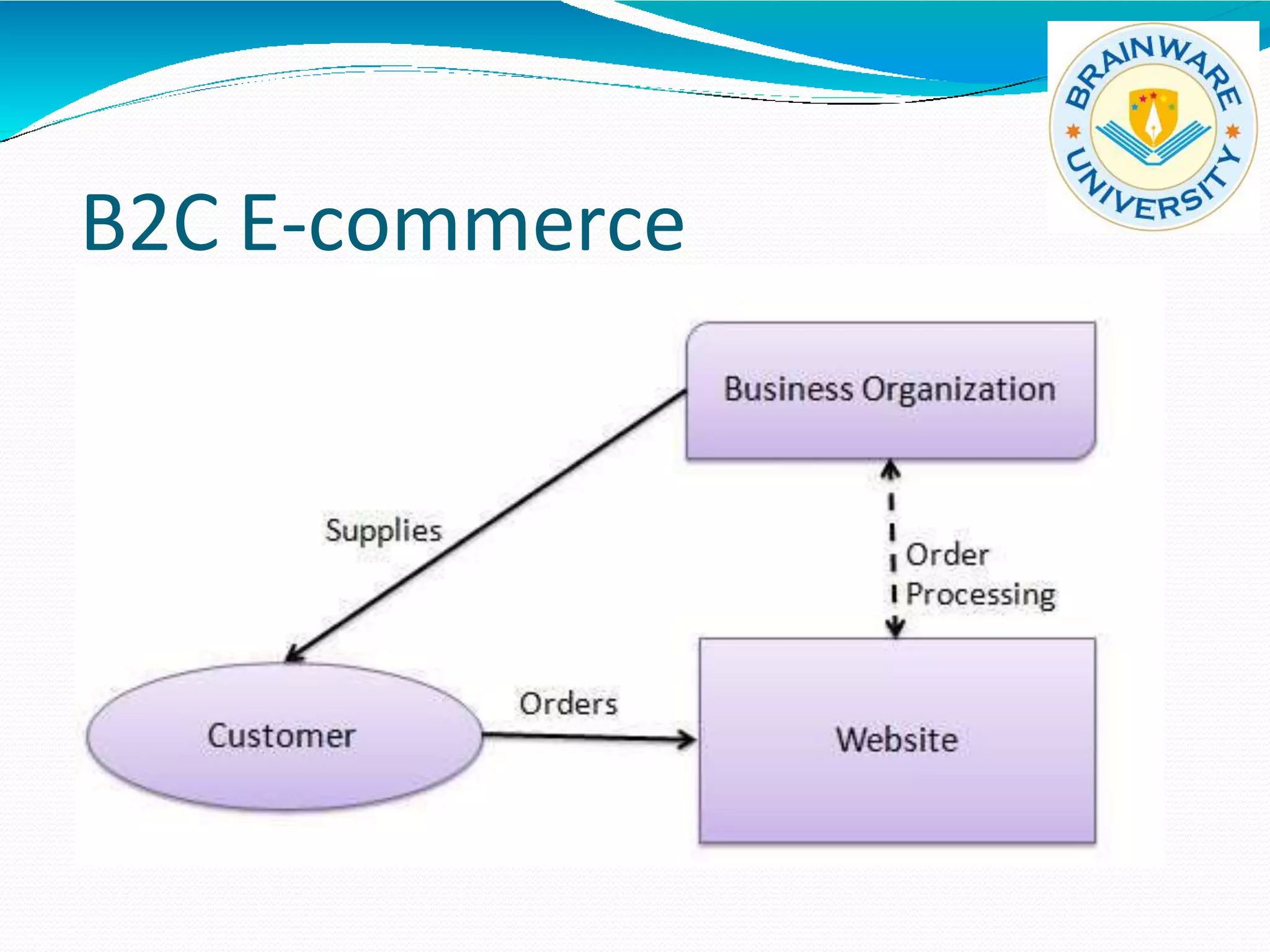 BRAINWARE UNIVERSITY

B2C E-commerce

Business Organization

Supplies

Order Processing

Customer

Orders

Website